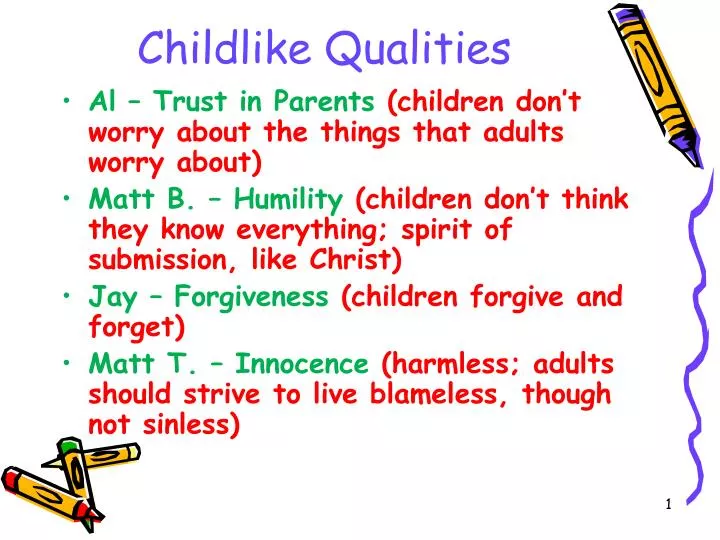 Childlike Qualities

• Al – Trust in Parents (children don't worry about the things that adults worry about)
• Matt B. – Humility (children don't think they know everything; spirit of submission, like Christ)
• Jay – Forgiveness (children forgive and forget)
• Matt T. – Innocence (harmless; adults should strive to live blameless, though not sinless)

1